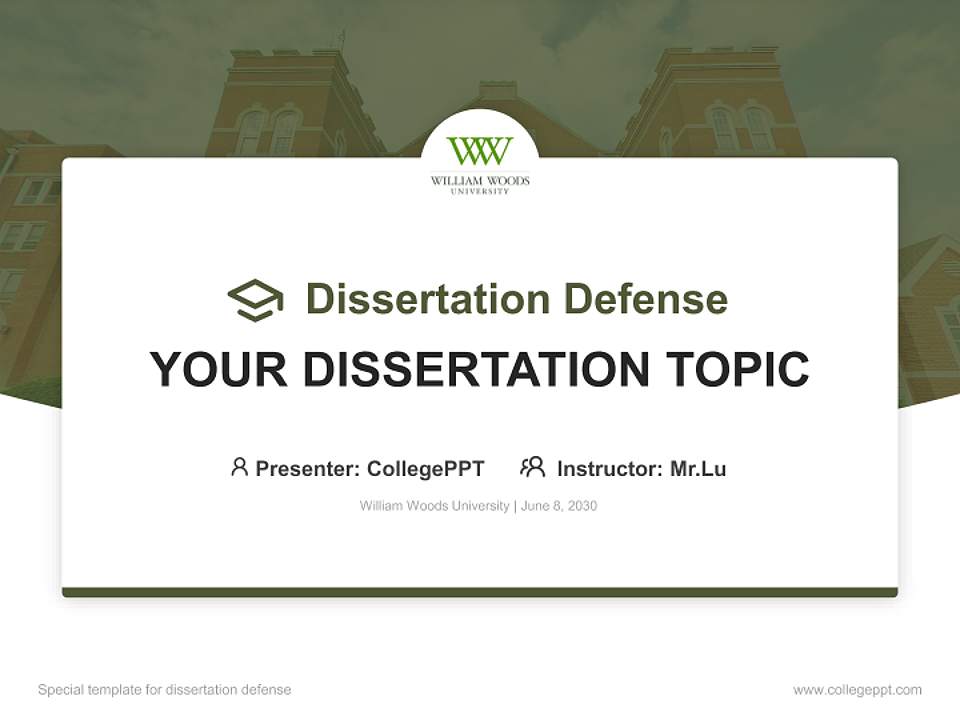 WW
WILLIAM WOODS
UNIVERSITY

Dissertation Defense

YOUR DISSERTATION TOPIC

Presenter: CollegePPT Instructor: Mr.Lu

William Woods University | June 8, 2030

Special template for dissertation defense

www.collegeppt.com